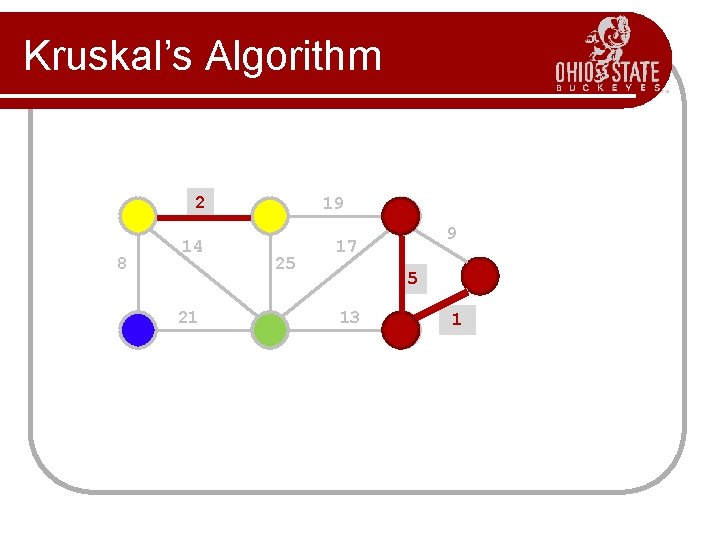 Kruskal's Algorithm

OHIO STATE
BUCKEYES

2
19
9
8
14
25
17
5
21
13
1